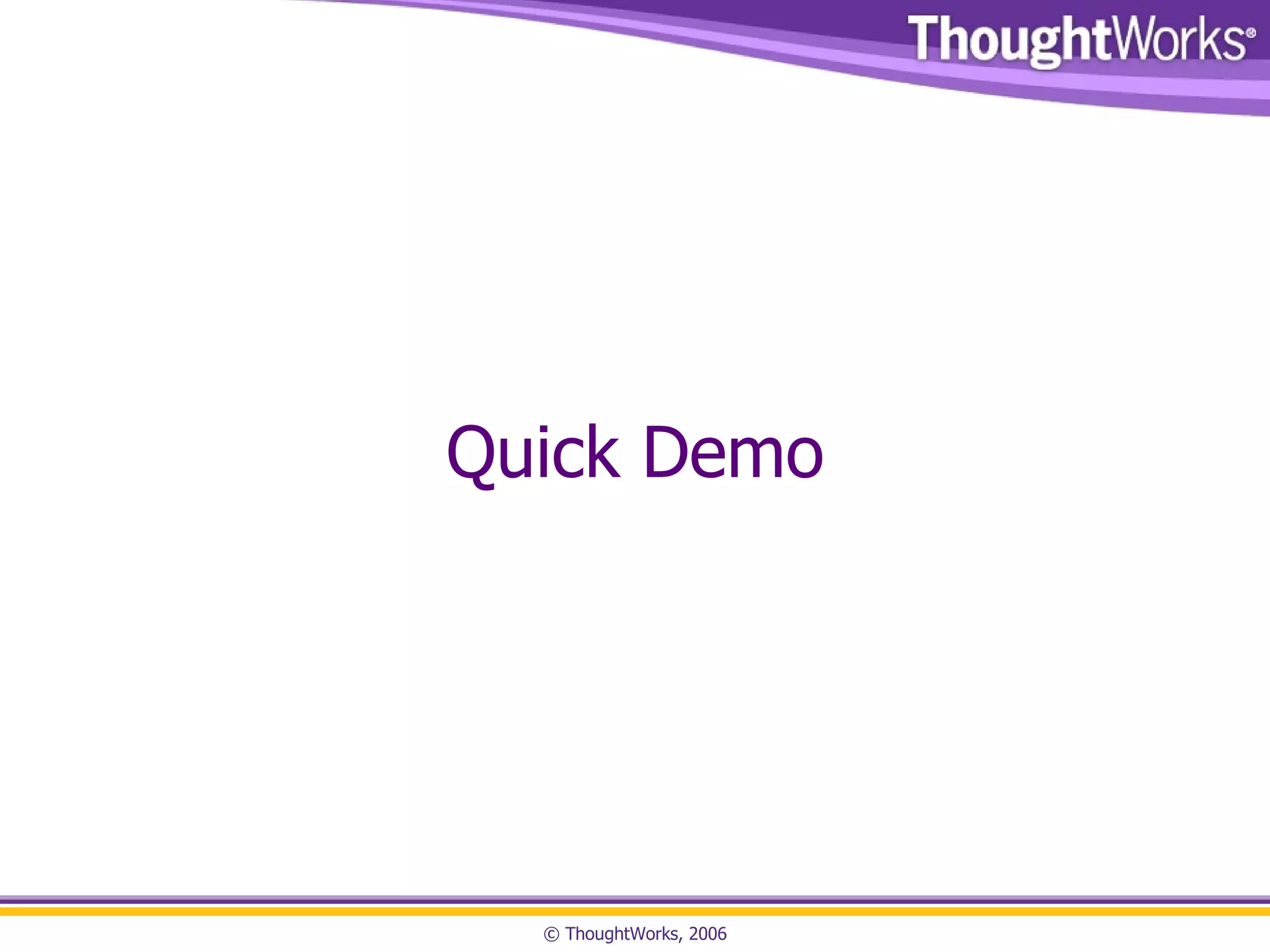 ThoughtWorks®

Quick Demo

© ThoughtWorks, 2006